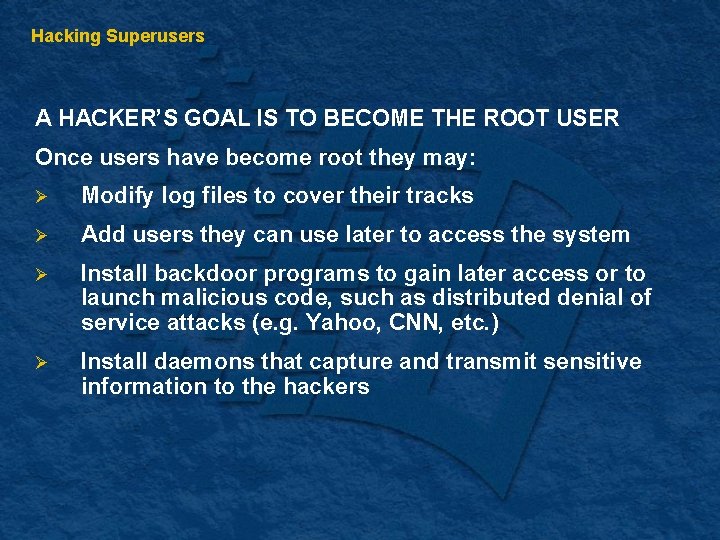 Hacking Superusers

A HACKER'S GOAL IS TO BECOME THE ROOT USER

Once users have become root they may:

➢ Modify log files to cover their tracks

➢ Add users they can use later to access the system

➢ Install backdoor programs to gain later access or to launch malicious code, such as distributed denial of service attacks (e.g. Yahoo, CNN, etc.)

➢ Install daemons that capture and transmit sensitive information to the hackers